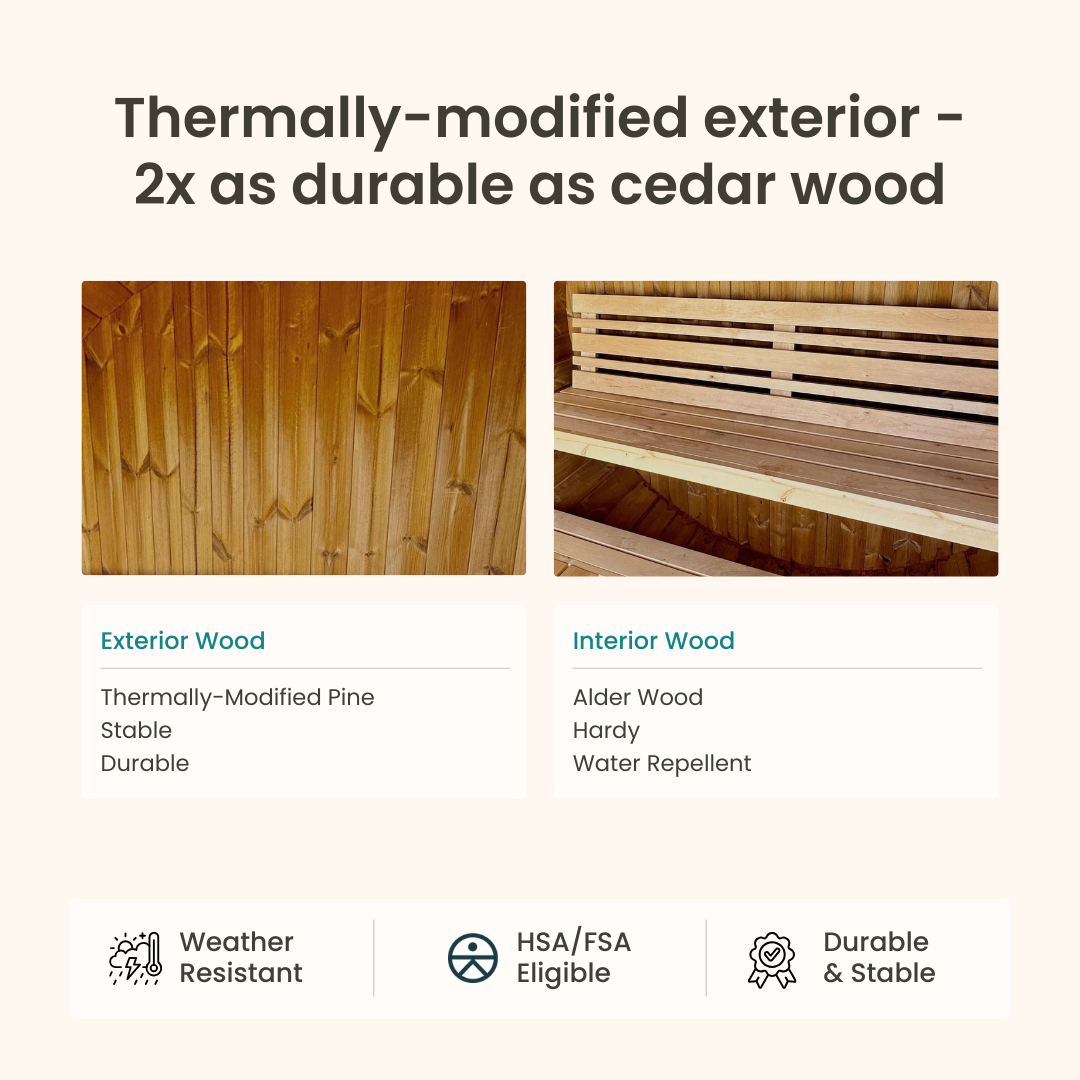 Thermally-modified exterior - 2x as durable as cedar wood

Exterior Wood

Thermally-Modified Pine
Stable
Durable

Interior Wood

Alder Wood
Hardy
Water Repellent

Weather Resistant

HSA/FSA Eligible

Durable & Stable